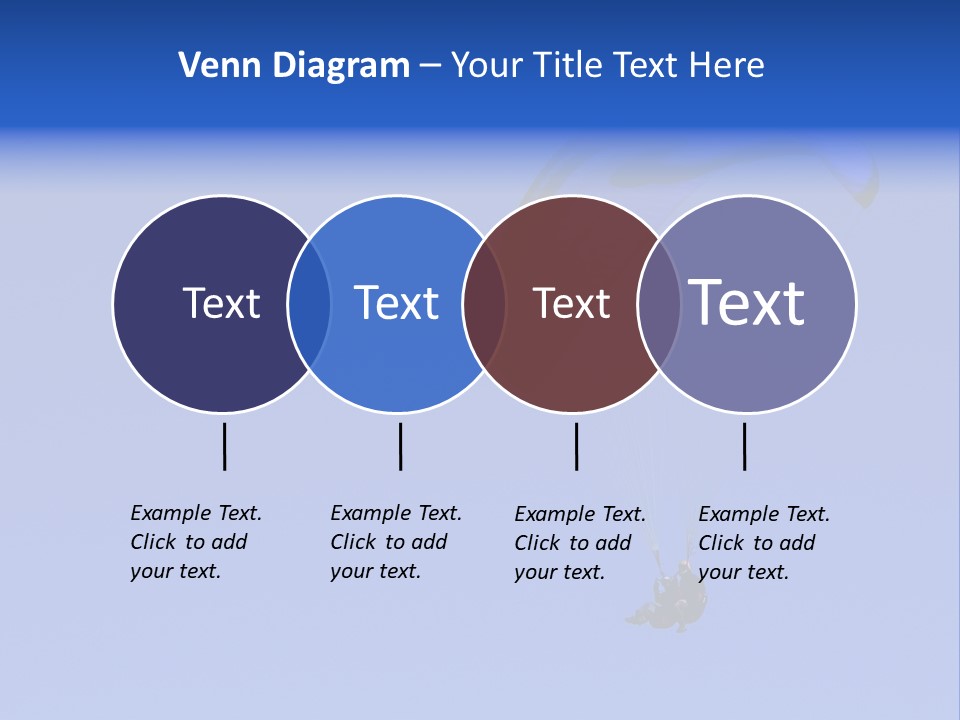 Venn Diagram – Your Title Text Here

Text

Text

Text

Text

Example Text. Click to add your text.

Example Text. Click to add your text.

Example Text. Click to add your text.

Example Text. Click to add your text.